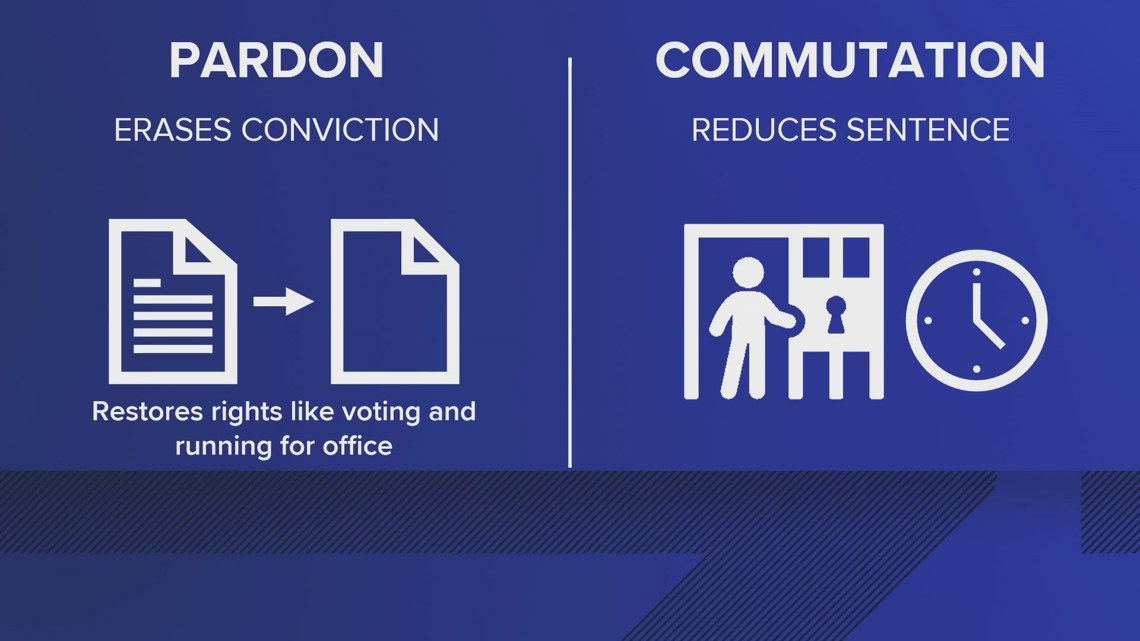 PARDON

ERASES CONVICTION

Restores rights like voting and running for office

COMMUTATION

REDUCES SENTENCE